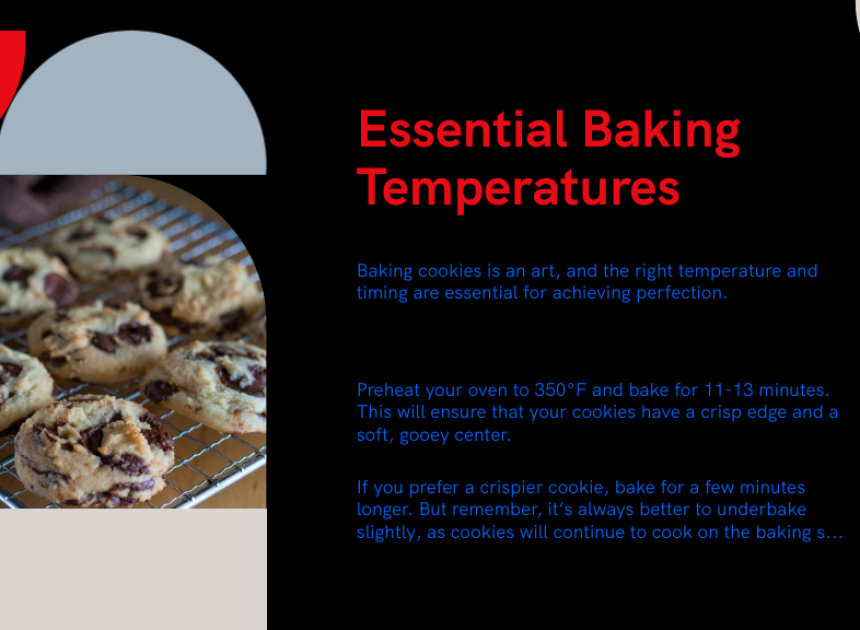 Essential Baking Temperatures

Baking cookies is an art, and the right temperature and timing are essential for achieving perfection.

Preheat your oven to 350°F and bake for 11-13 minutes. This will ensure that your cookies have a crisp edge and a soft, gooey center.

If you prefer a crispier cookie, bake for a few minutes longer. But remember, it's always better to underbake slightly, as cookies will continue to cook on the baking s…